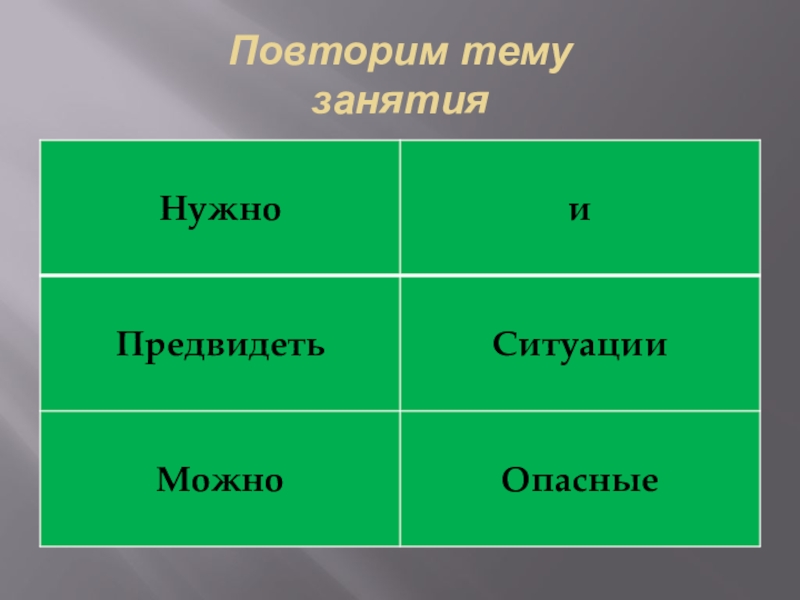 Повторим тему занятия

| Нужно | и |
|---|---|
| Предвидеть | Ситуации |
| Можно | Опасные |